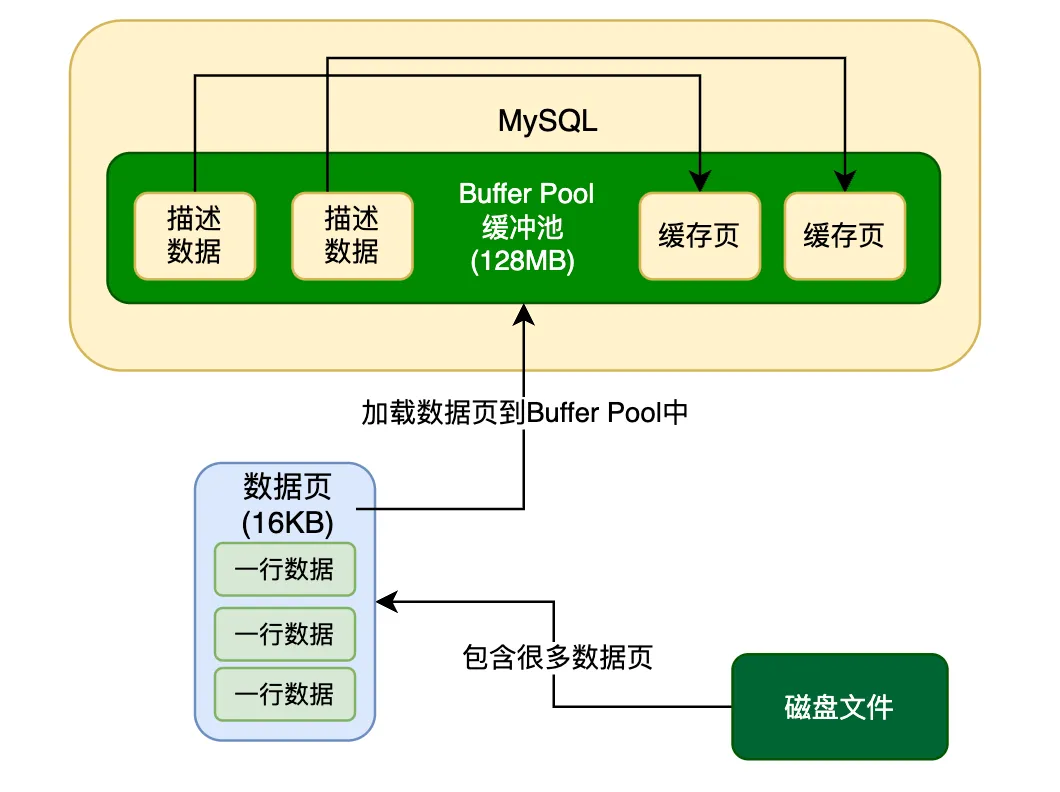 MySQL

描述数据

描述数据

Buffer Pool
缓冲池
(128MB)

缓存页

缓存页

加载数据页到Buffer Pool中

数据页
(16KB)

一行数据

一行数据

一行数据

包含很多数据页

磁盘文件